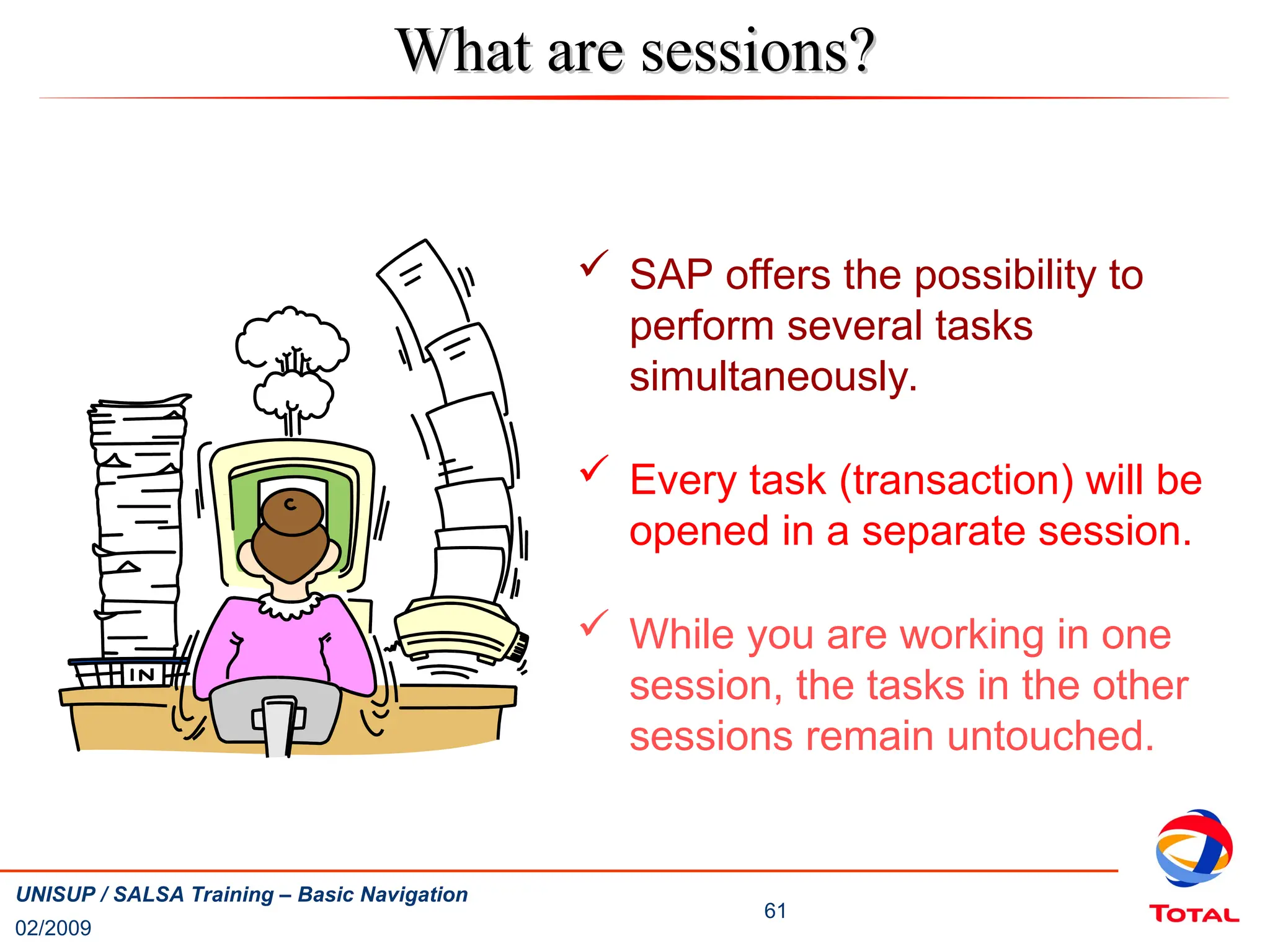 What are sessions?

IN

✓ SAP offers the possibility to perform several tasks simultaneously.

✓ Every task (transaction) will be opened in a separate session.

✓ While you are working in one session, the tasks in the other sessions remain untouched.

UNISUP / SALSA Training – Basic Navigation
02/2009

61

TOTAL